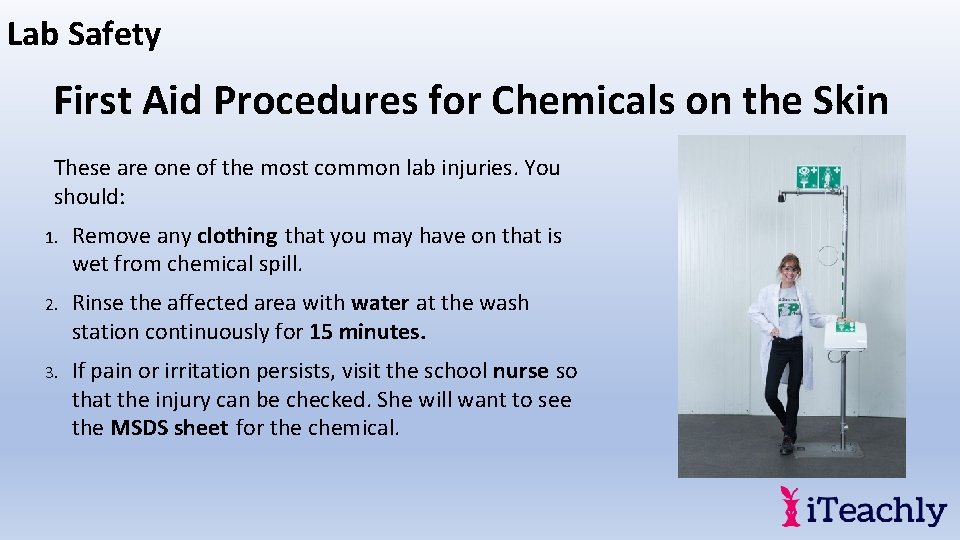 Lab Safety

First Aid Procedures for Chemicals on the Skin

These are one of the most common lab injuries. You should:

1. Remove any clothing that you may have on that is wet from chemical spill.

2. Rinse the affected area with water at the wash station continuously for 15 minutes.

3. If pain or irritation persists, visit the school nurse so that the injury can be checked. She will want to see the MSDS sheet for the chemical.

iTeachly